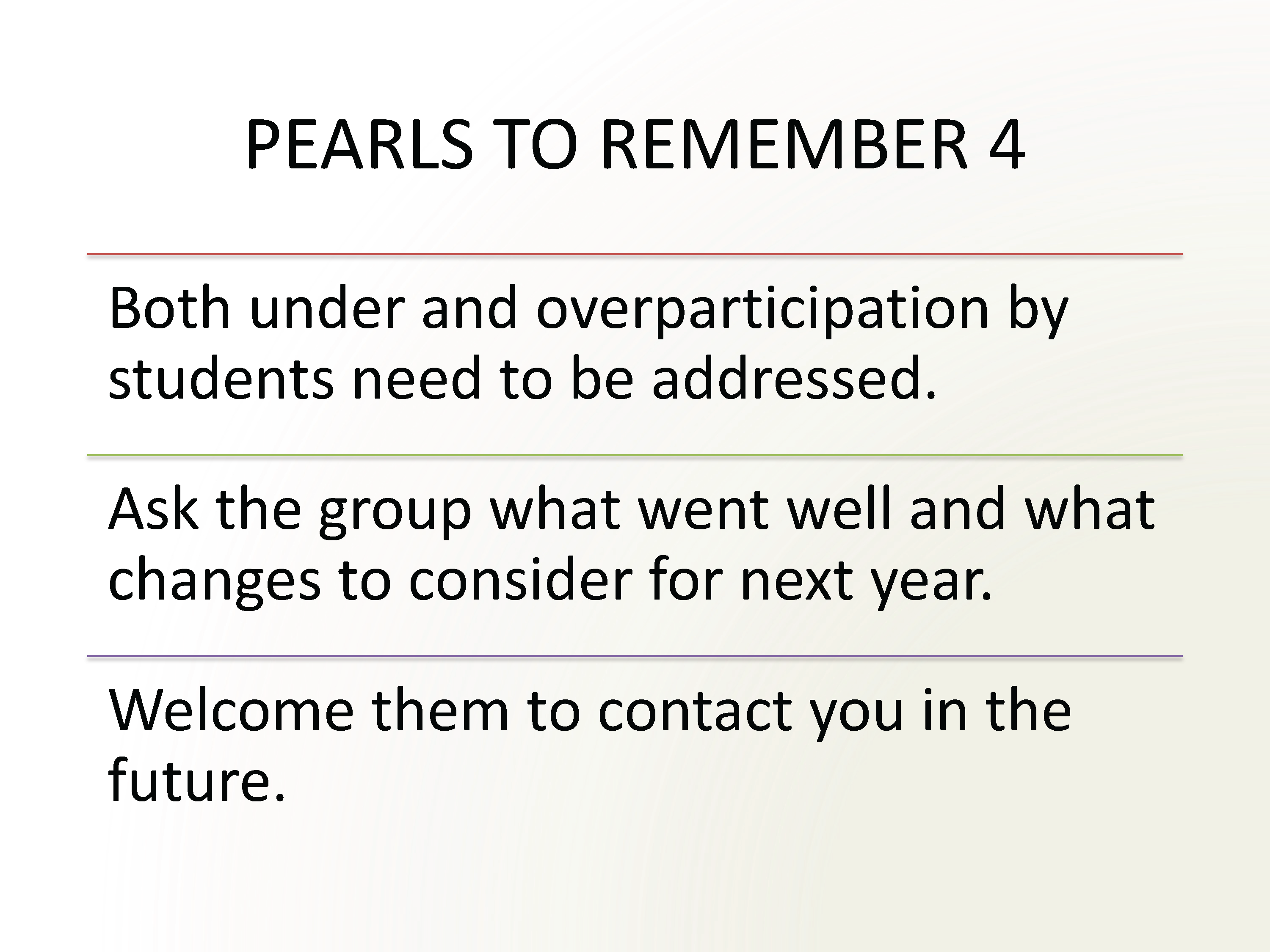 PEARLS TO REMEMBER 4

Both under and overparticipation by students need to be addressed.

Ask the group what went well and what changes to consider for next year.

Welcome them to contact you in the future.